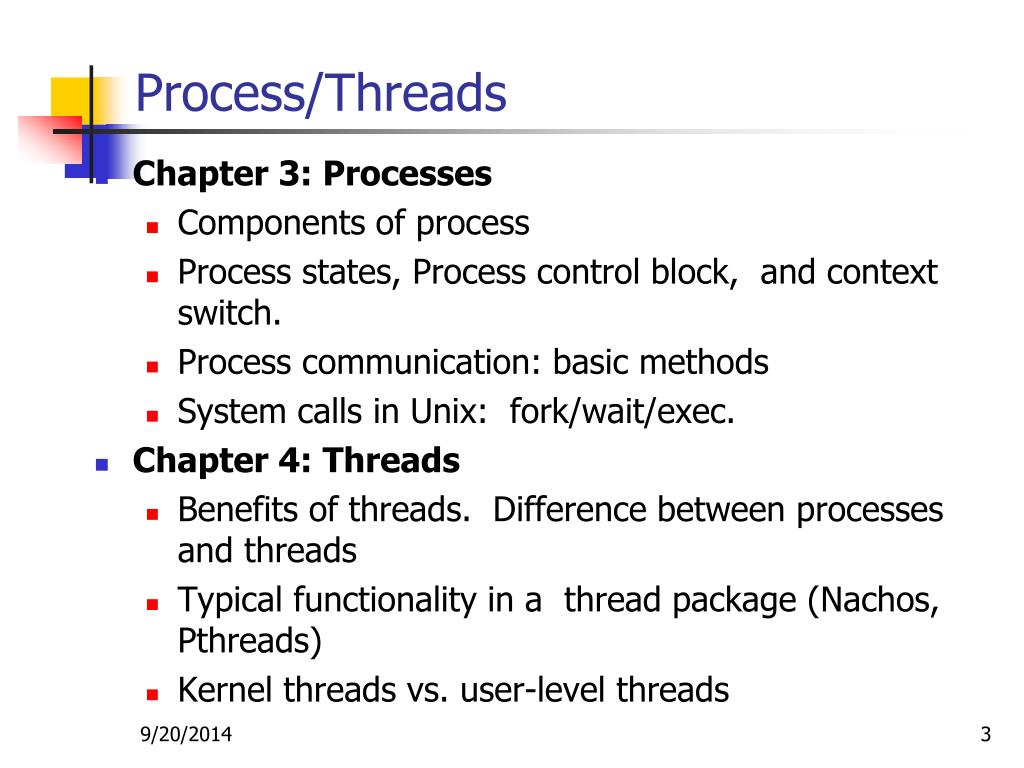 Process/Threads

- Chapter 3: Processes
  - Components of process
  - Process states, Process control block, and context switch.
  - Process communication: basic methods
  - System calls in Unix: fork/wait/exec.
- Chapter 4: Threads
  - Benefits of threads. Difference between processes and threads
  - Typical functionality in a thread package (Nachos, Pthreads)
  - Kernel threads vs. user-level threads

9/20/2014

3